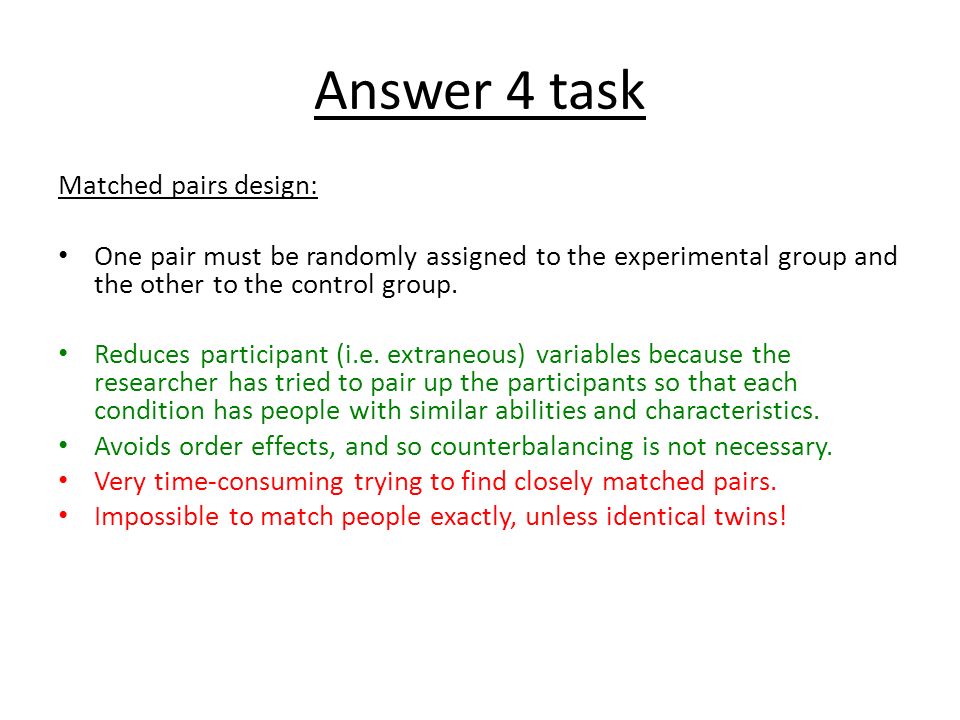 Answer 4 task

Matched pairs design:

• One pair must be randomly assigned to the experimental group and the other to the control group.

• Reduces participant (i.e. extraneous) variables because the researcher has tried to pair up the participants so that each condition has people with similar abilities and characteristics.
• Avoids order effects, and so counterbalancing is not necessary.
• Very time-consuming trying to find closely matched pairs.
• Impossible to match people exactly, unless identical twins!